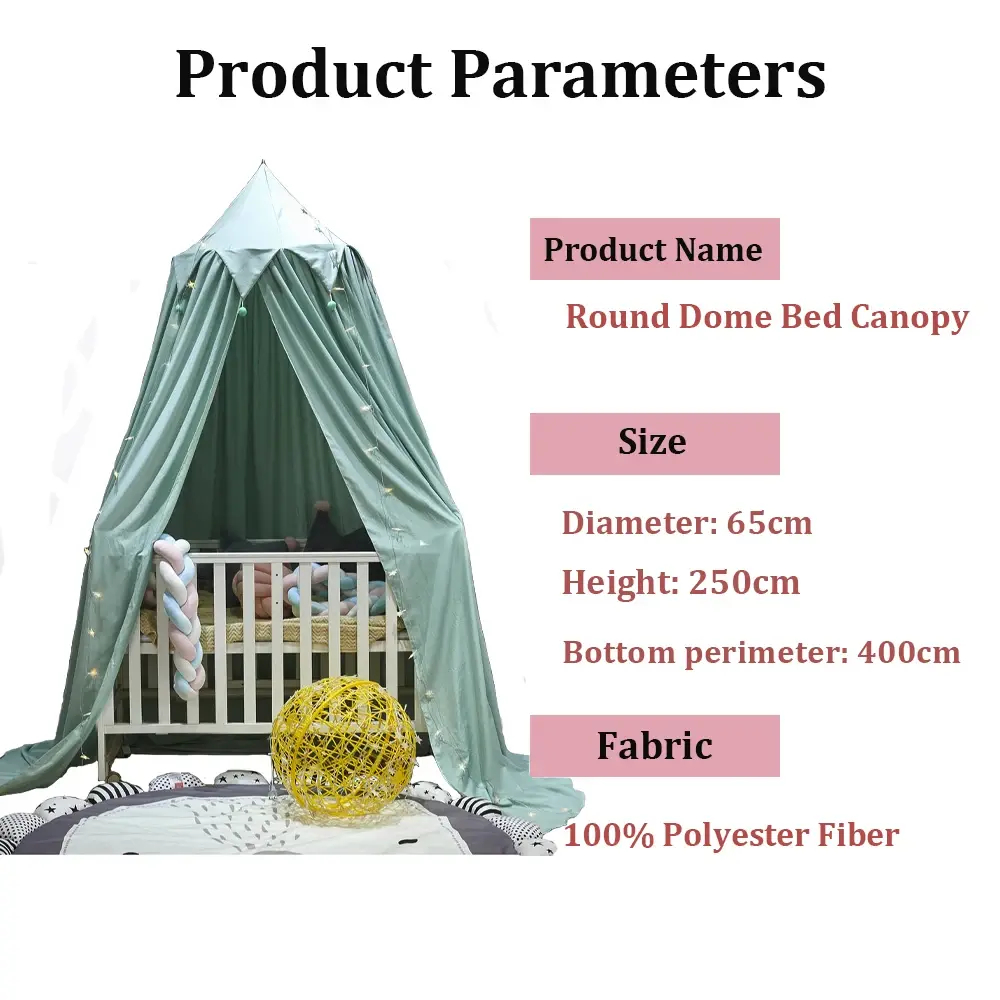 Product Parameters

Product Name

Round Dome Bed Canopy

Size

Diameter: 65cm

Height: 250cm

Bottom perimeter: 400cm

Fabric

100% Polyester Fiber